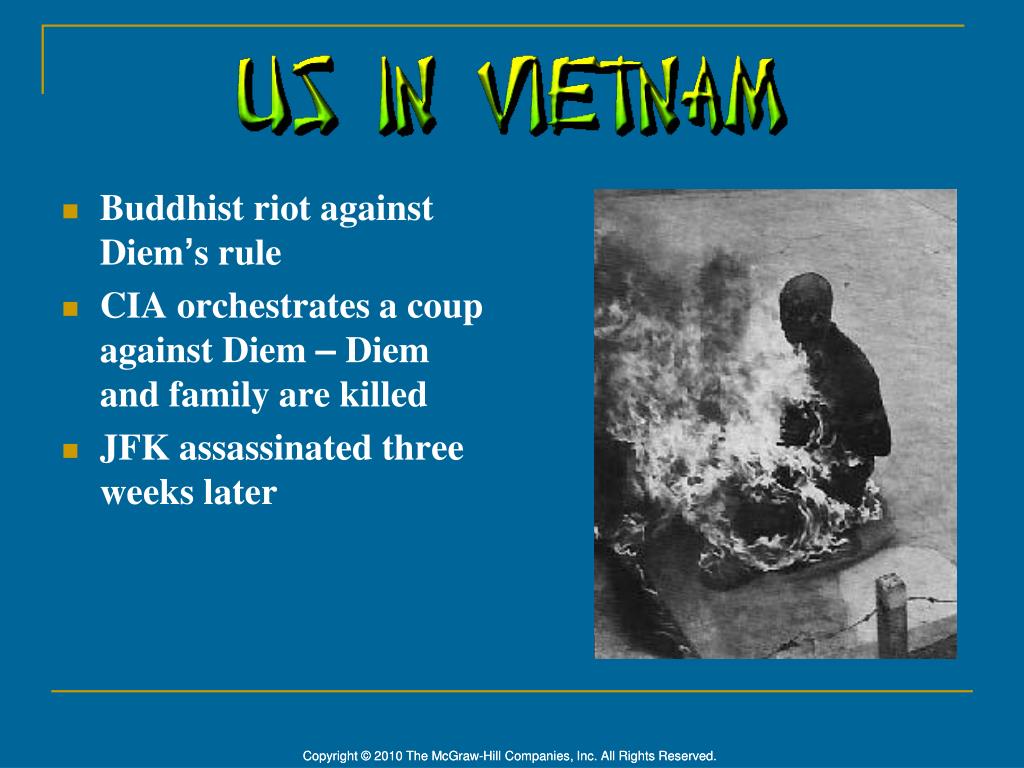 US IN VIETNAM

- Buddhist riot against Diem's rule
- CIA orchestrates a coup against Diem – Diem and family are killed
- JFK assassinated three weeks later

Copyright © 2010 The McGraw-Hill Companies, Inc. All Rights Reserved.